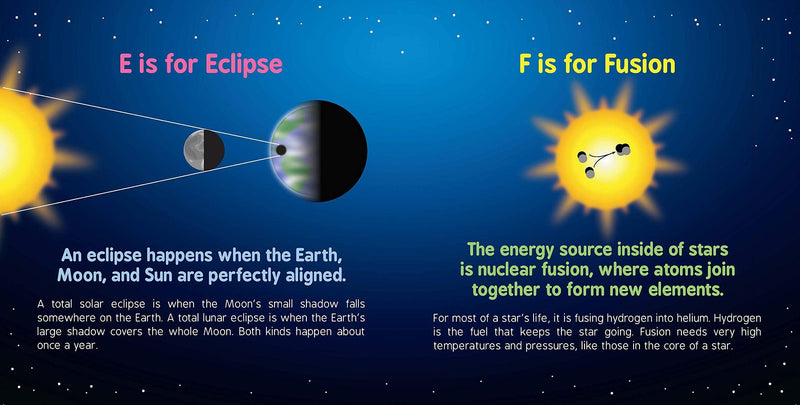 E is for Eclipse

An eclipse happens when the Earth, Moon, and Sun are perfectly aligned.

A total solar eclipse is when the Moon's small shadow falls somewhere on the Earth. A total lunar eclipse is when the Earth's large shadow covers the whole Moon. Both kinds happen about once a year.

F is for Fusion

The energy source inside of stars is nuclear fusion, where atoms join together to form new elements.

For most of a star's life, it is fusing hydrogen into helium. Hydrogen is the fuel that keeps the star going. Fusion needs very high temperatures and pressures, like those in the core of a star.